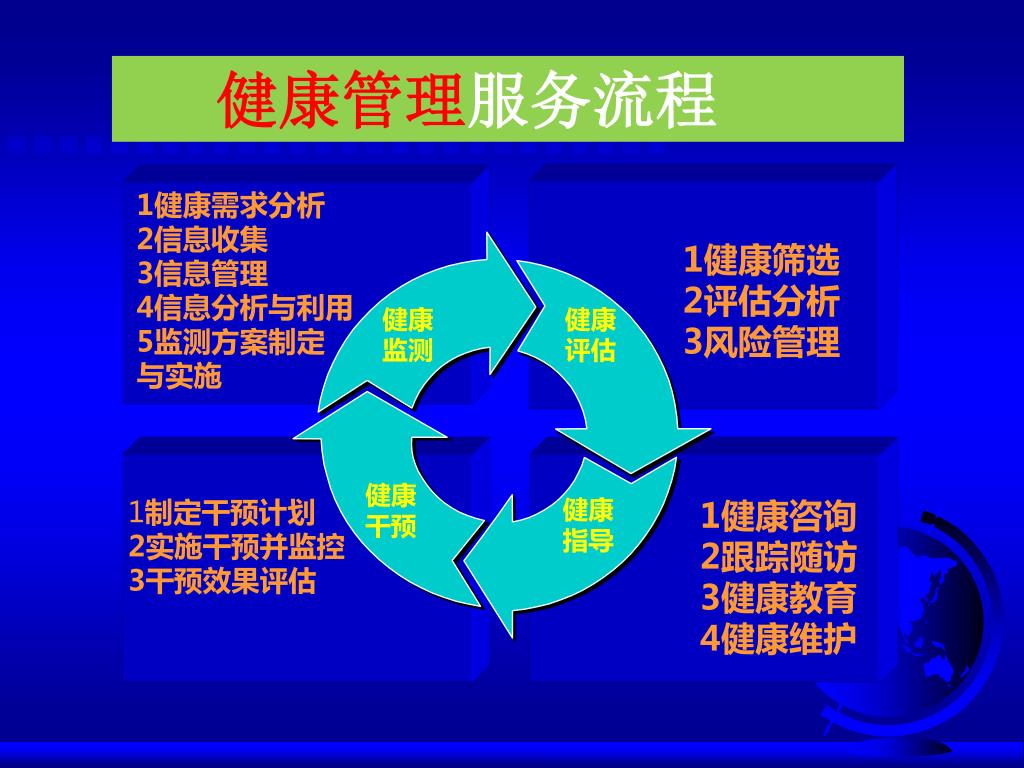 健康管理服务流程

1健康需求分析
2信息收集
3信息管理
4信息分析与利用
5监测方案制定与实施

健康监测

健康评估

1健康筛选
2评估分析
3风险管理

1制定干预计划
2实施干预并监控
3干预效果评估

健康干预

健康指导

1健康咨询
2跟踪随访
3健康教育
4健康维护